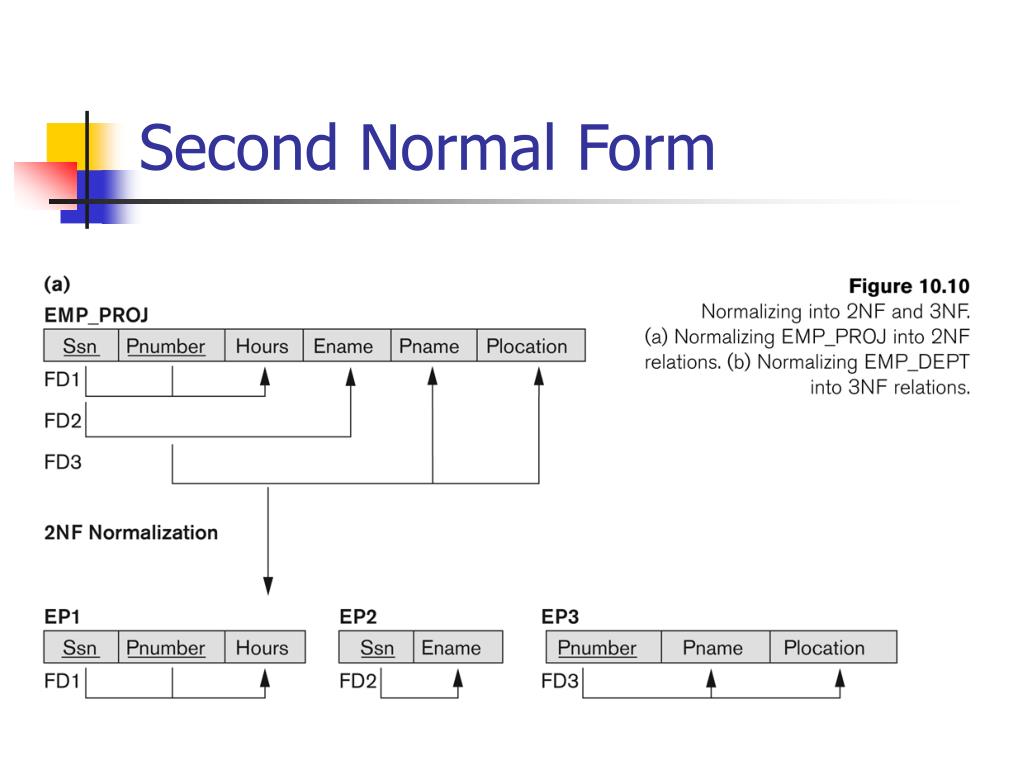 Second Normal Form

(a)

EMP_PROJ

| Ssn | Pnumber | Hours | Ename | Pname | Plocation |
|---|---|---|---|---|---|

FD1

FD2

FD3

2NF Normalization

EP1

| Ssn | Pnumber | Hours |
|---|---|---|

FD1

EP2

| Ssn | Ename |
|---|---|

FD2

EP3

| Pnumber | Pname | Plocation |
|---|---|---|

FD3

Figure 10.10
Normalizing into 2NF and 3NF. (a) Normalizing EMP_PROJ into 2NF relations. (b) Normalizing EMP_DEPT into 3NF relations.